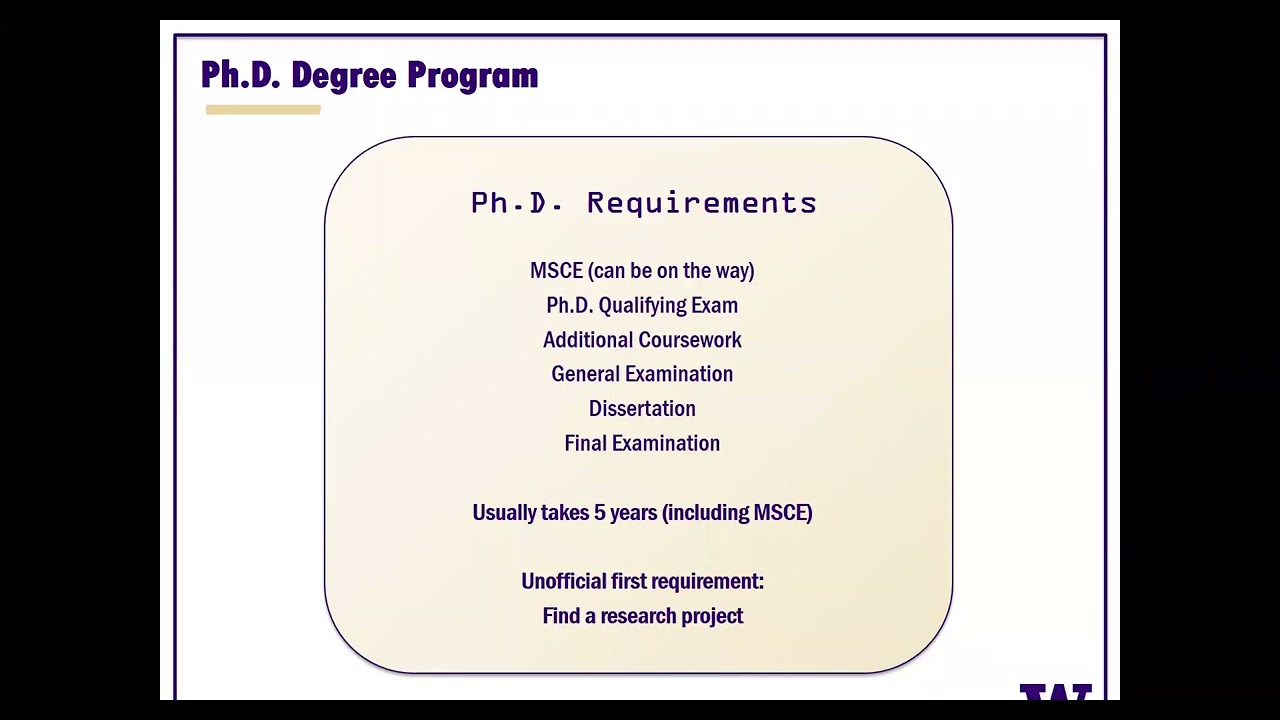 Ph.D. Degree Program

Ph.D. Requirements

MSCE (can be on the way)
Ph.D. Qualifying Exam
Additional Coursework
General Examination
Dissertation
Final Examination

Usually takes 5 years (including MSCE)

Unofficial first requirement:
Find a research project